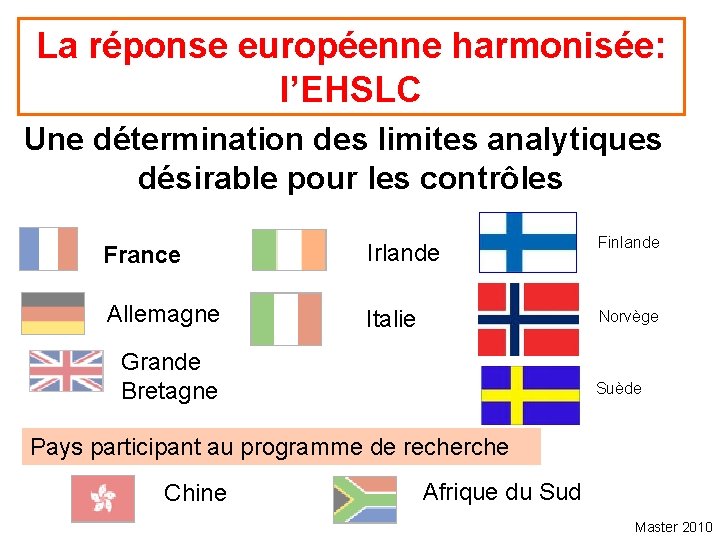 La réponse européenne harmonisée: l'EHSLC

Une détermination des limites analytiques désirable pour les contrôles

France

Allemagne

Grande Bretagne

Irlande

Italie

Finlande

Norvège

Suède

Pays participant au programme de recherche

Chine

Afrique du Sud

Master 2010